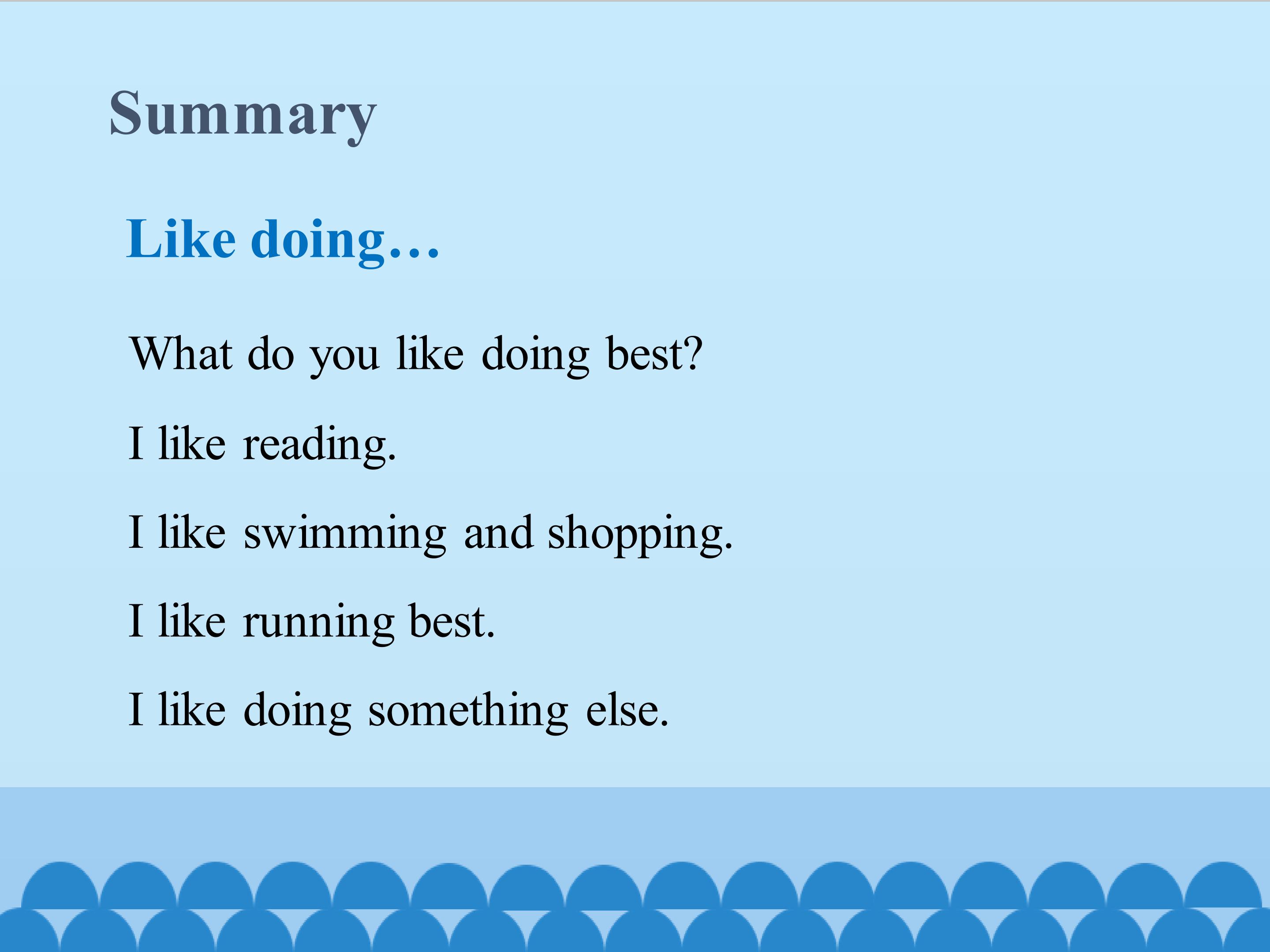 Summary

Like doing…

What do you like doing best?

I like reading.

I like swimming and shopping.

I like running best.

I like doing something else.